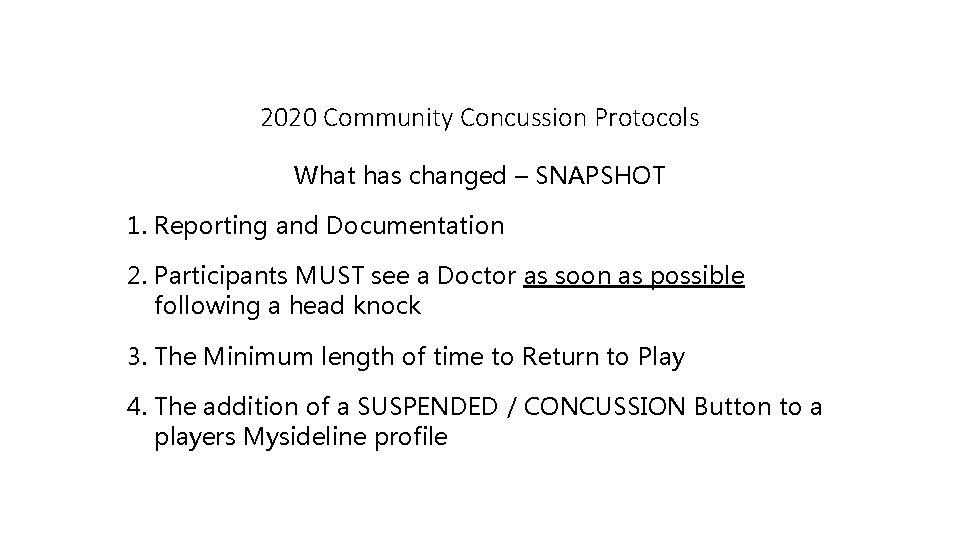 2020 Community Concussion Protocols

What has changed – SNAPSHOT

1. Reporting and Documentation

2. Participants MUST see a Doctor as soon as possible following a head knock

3. The Minimum length of time to Return to Play

4. The addition of a SUSPENDED / CONCUSSION Button to a players Mysideline profile